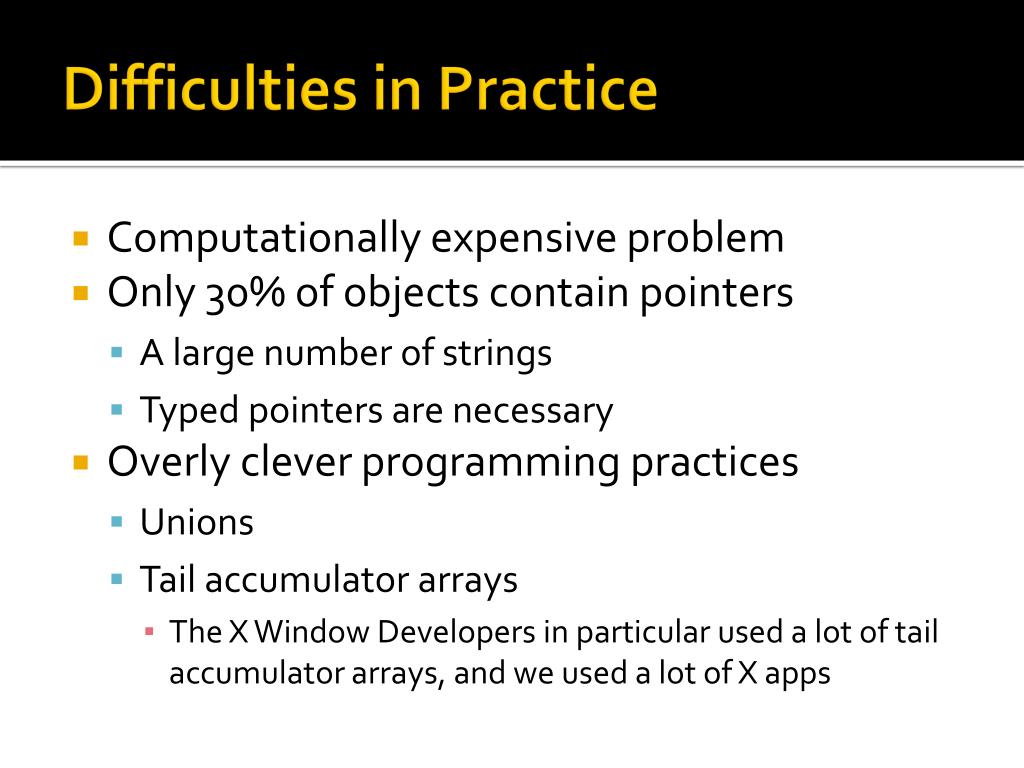 Difficulties in Practice

- Computationally expensive problem
- Only 30% of objects contain pointers
  - A large number of strings
  - Typed pointers are necessary
- Overly clever programming practices
  - Unions
  - Tail accumulator arrays
    - The X Window Developers in particular used a lot of tail accumulator arrays, and we used a lot of X apps